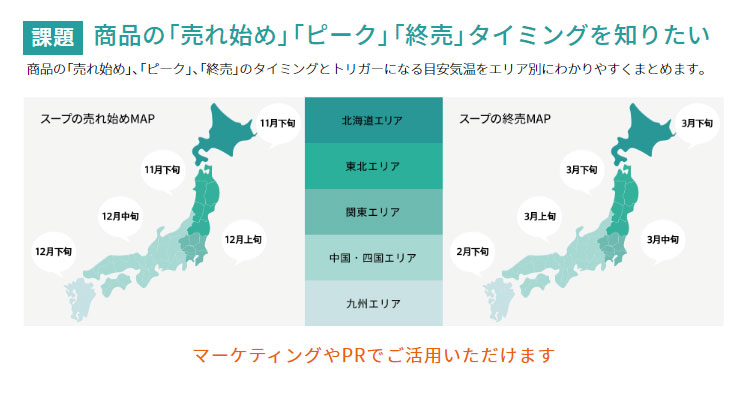 課題 商品の「売れ始め」「ピーク」「終売」タイミングを知りたい

商品の「売れ始め」、「ピーク」、「終売」のタイミングとトリガーになる目安気温をエリア別にわかりやすくまとめます。

スープの売れ始めMAP

11月下旬

11月下旬

12月中旬

12月上旬

12月下旬

北海道エリア

東北エリア

関東エリア

中国・四国エリア

九州エリア

スープの終売MAP

3月下旬

3月下旬

3月上旬

3月中旬

2月下旬

マーケティングやPRでご活用いただけます